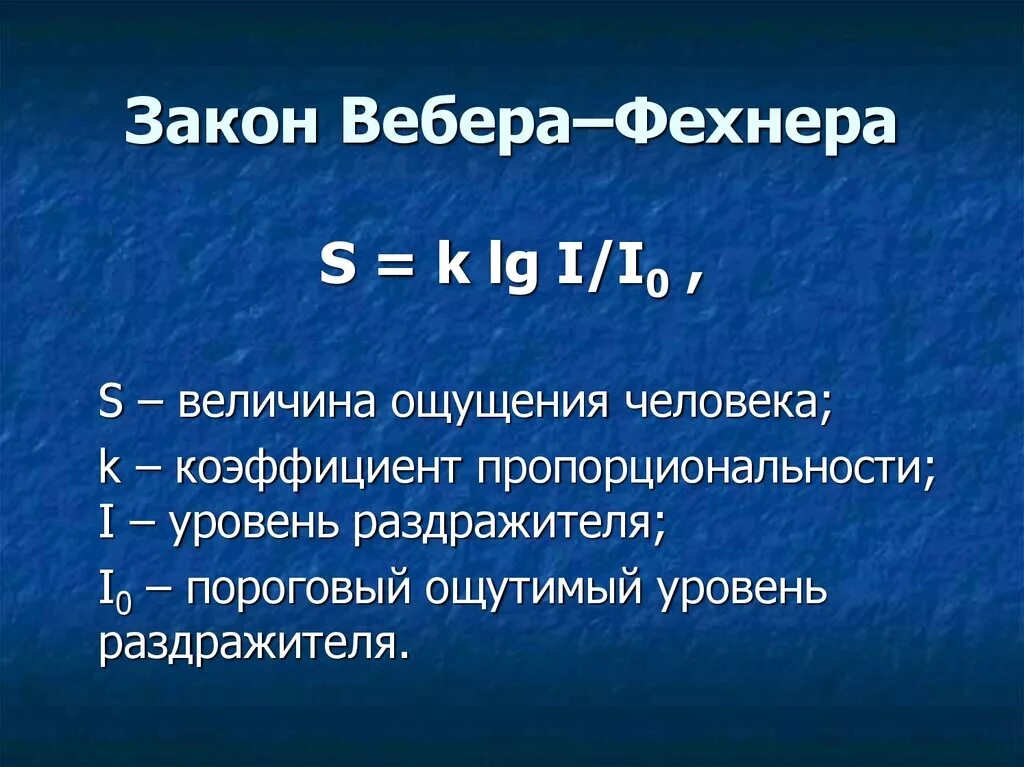 Закон Вебера–Фехнера

$S = k \lg I/I_0$ ,

S – величина ощущения человека;

k – коэффициент пропорциональности;
I – уровень раздражителя;

$I_0$ – пороговый ощутимый уровень раздражителя.